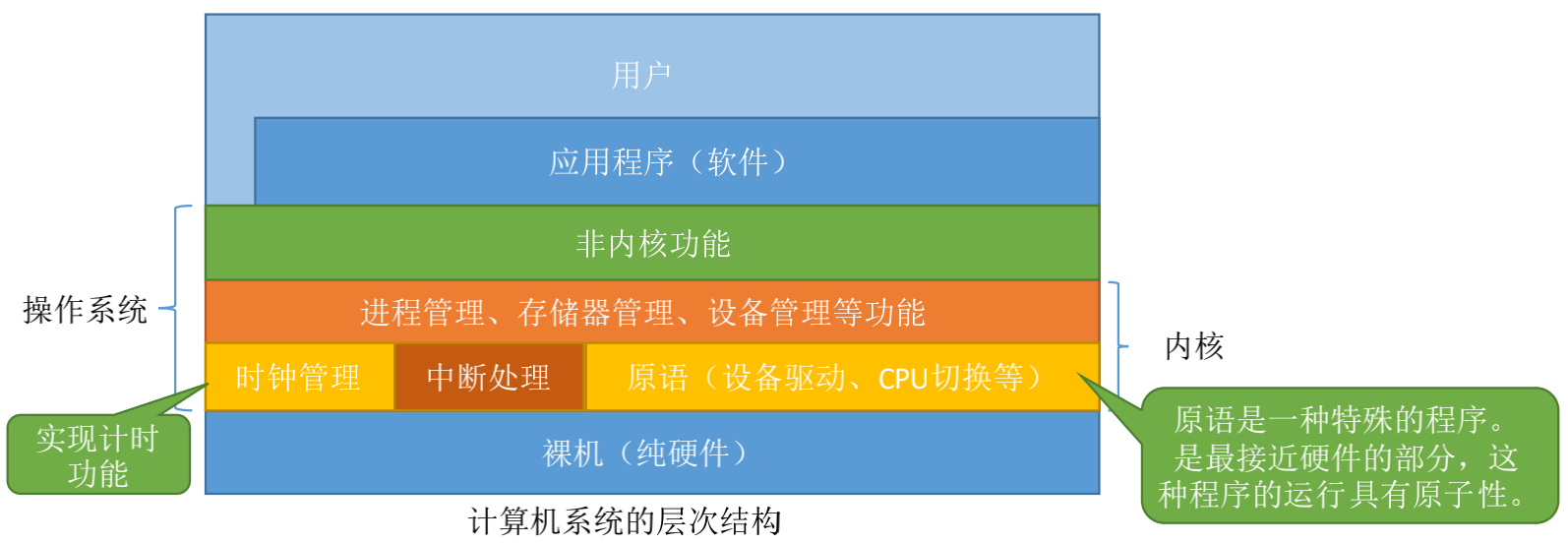 用户

应用程序（软件）

非内核功能

进程管理、存储器管理、设备管理等功能

时钟管理

中断处理

原语（设备驱动、CPU切换等）

裸机（纯硬件）

操作系统

内核

实现计时功能

原语是一种特殊的程序。是最接近硬件的部分，这种程序的运行具有原子性。

计算机系统的层次结构